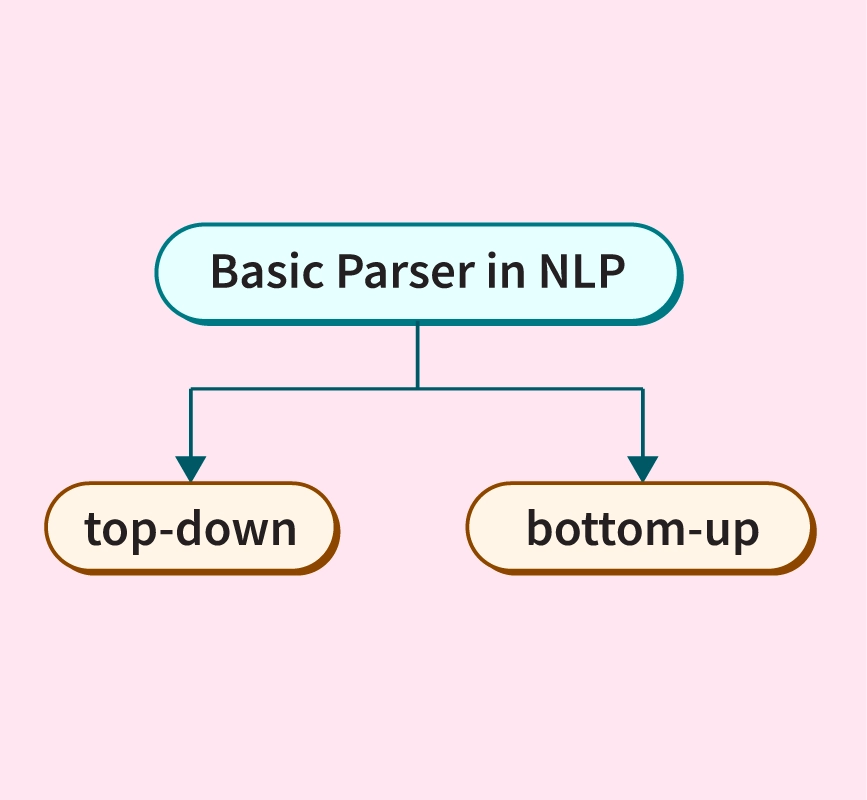 Basic Parser in NLP

top-down

bottom-up